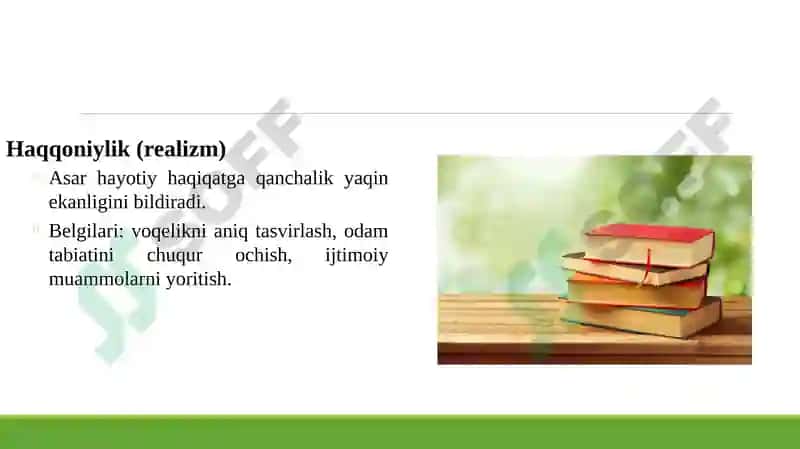 Haqqoniylik (realizm)

Asar hayotiy haqiqatga qanchalik yaqin ekanligini bildiradi.

Belgilari: voqelikni aniq tasvirlash, odam tabiatini chuqur ochish, ijtimoiy muammolarni yoritish.

SOFF

SOFF